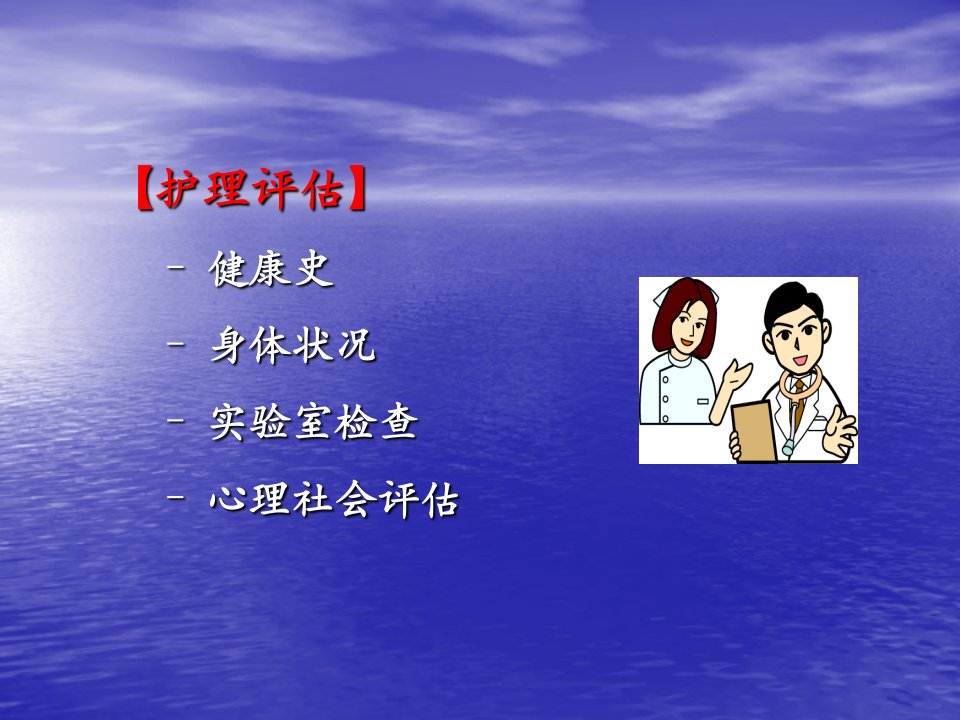 【护理评估】

– 健康史

– 身体状况

– 实验室检查

– 心理社会评估